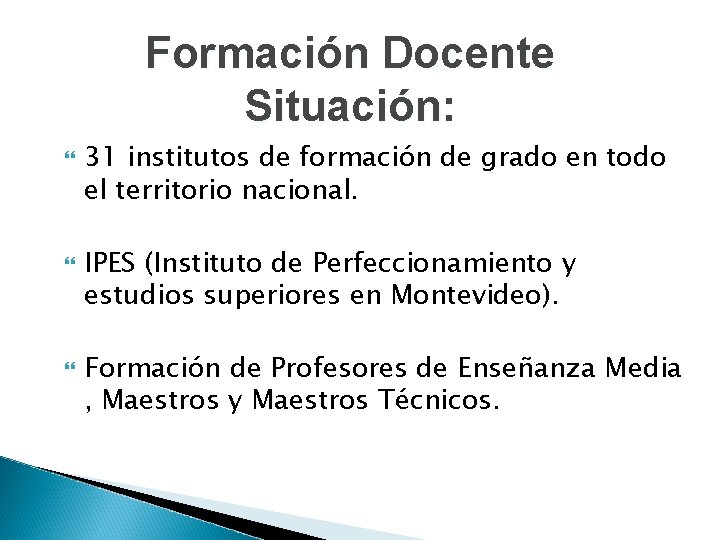 Formación Docente
Situación:

31 institutos de formación de grado en todo el territorio nacional.

IPES (Instituto de Perfeccionamiento y estudios superiores en Montevideo).

Formación de Profesores de Enseñanza Media , Maestros y Maestros Técnicos.